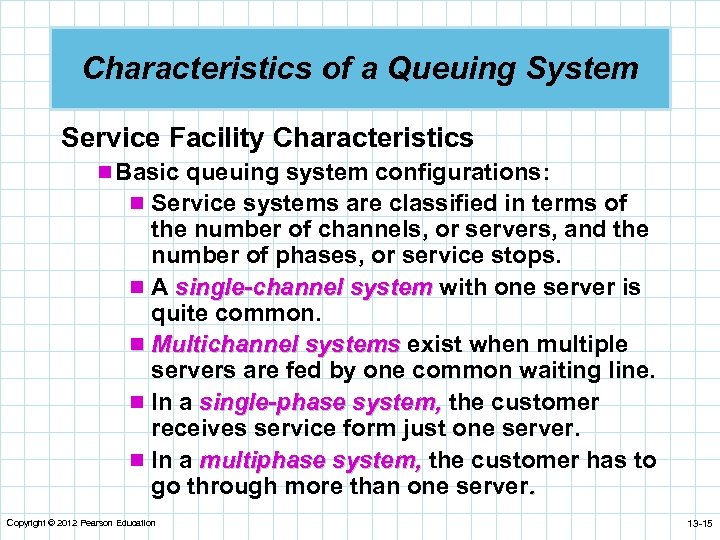 Characteristics of a Queuing System

Service Facility Characteristics

Basic queuing system configurations:

Service systems are classified in terms of the number of channels, or servers, and the number of phases, or service stops.

A single-channel system with one server is quite common.

Multichannel systems exist when multiple servers are fed by one common waiting line.

In a single-phase system, the customer receives service form just one server.

In a multiphase system, the customer has to go through more than one server.

Copyright © 2012 Pearson Education

13-15